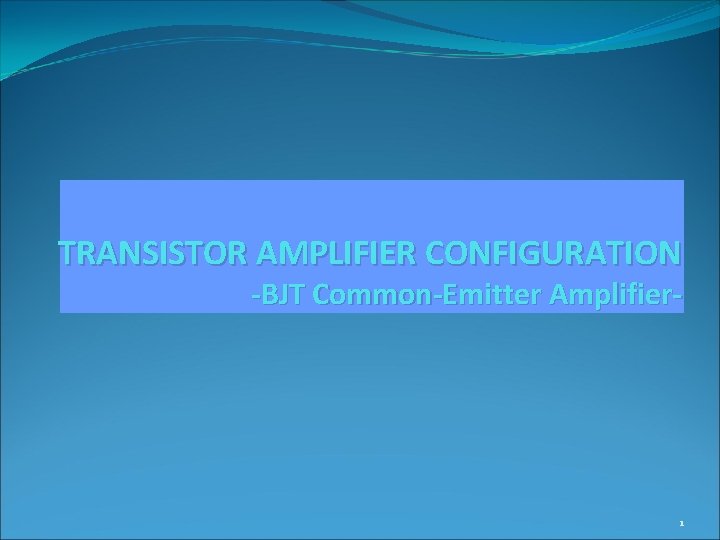 TRANSISTOR AMPLIFIER CONFIGURATION
-BJT Common-Emitter Amplifier-

1